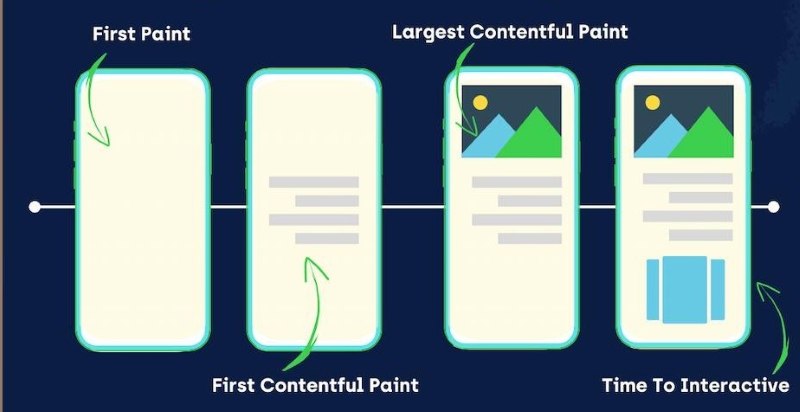 First Paint

Largest Contentful Paint

First Contentful Paint

Time To Interactive